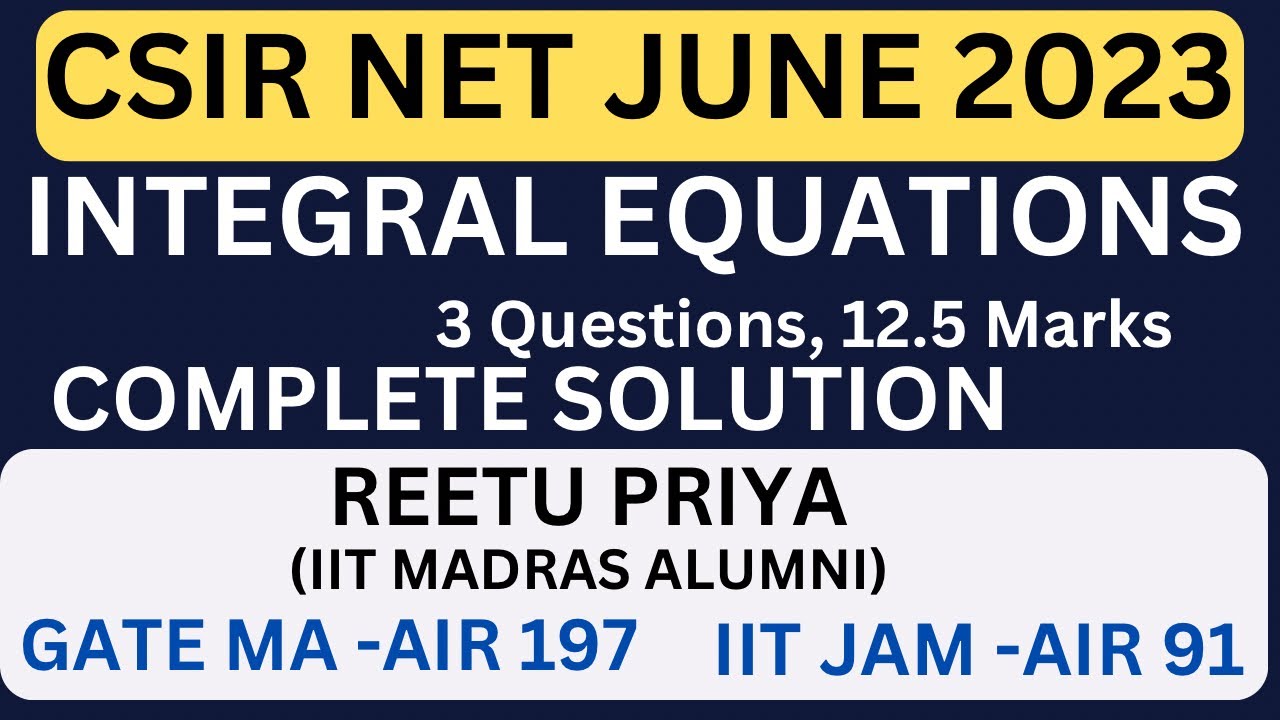 CSIR NET JUNE 2023

INTEGRAL EQUATIONS

3 Questions, 12.5 Marks

COMPLETE SOLUTION

REETU PRIYA

(IIT MADRAS ALUMNI)

GATE MA -AIR 197

IIT JAM -AIR 91